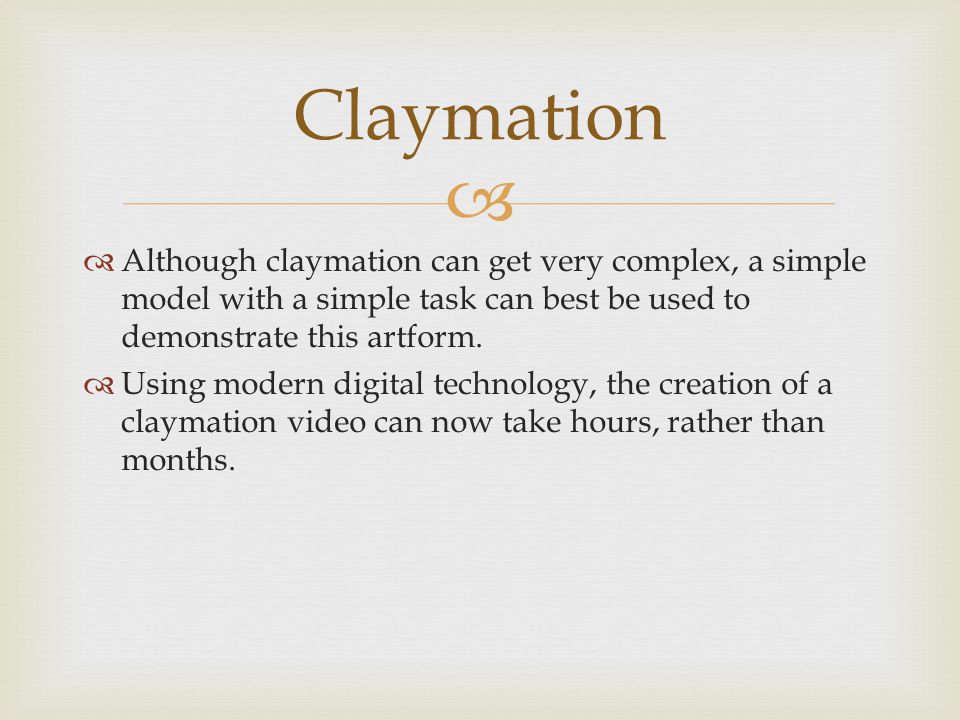 Claymation

Although claymation can get very complex, a simple model with a simple task can best be used to demonstrate this artform.

Using modern digital technology, the creation of a claymation video can now take hours, rather than months.